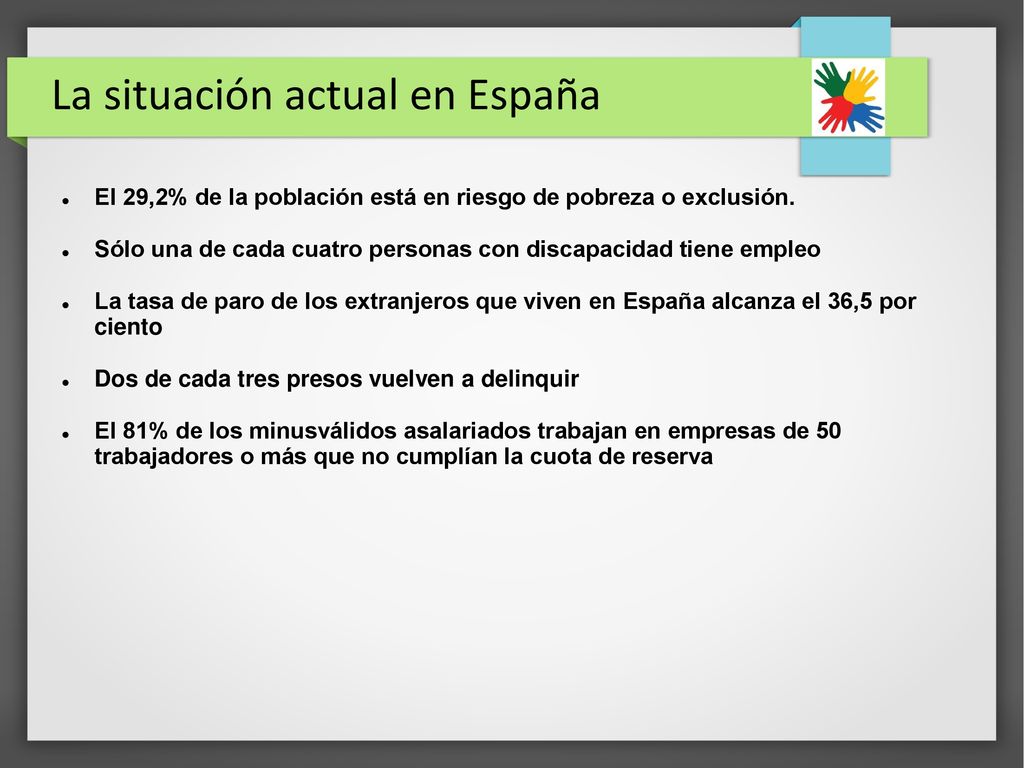 La situación actual en España

- El 29,2% de la población está en riesgo de pobreza o exclusión.
- Sólo una de cada cuatro personas con discapacidad tiene empleo
- La tasa de paro de los extranjeros que viven en España alcanza el 36,5 por ciento
- Dos de cada tres presos vuelven a delinquir
- El 81% de los minusválidos asalariados trabajan en empresas de 50 trabajadores o más que no cumplían la cuota de reserva